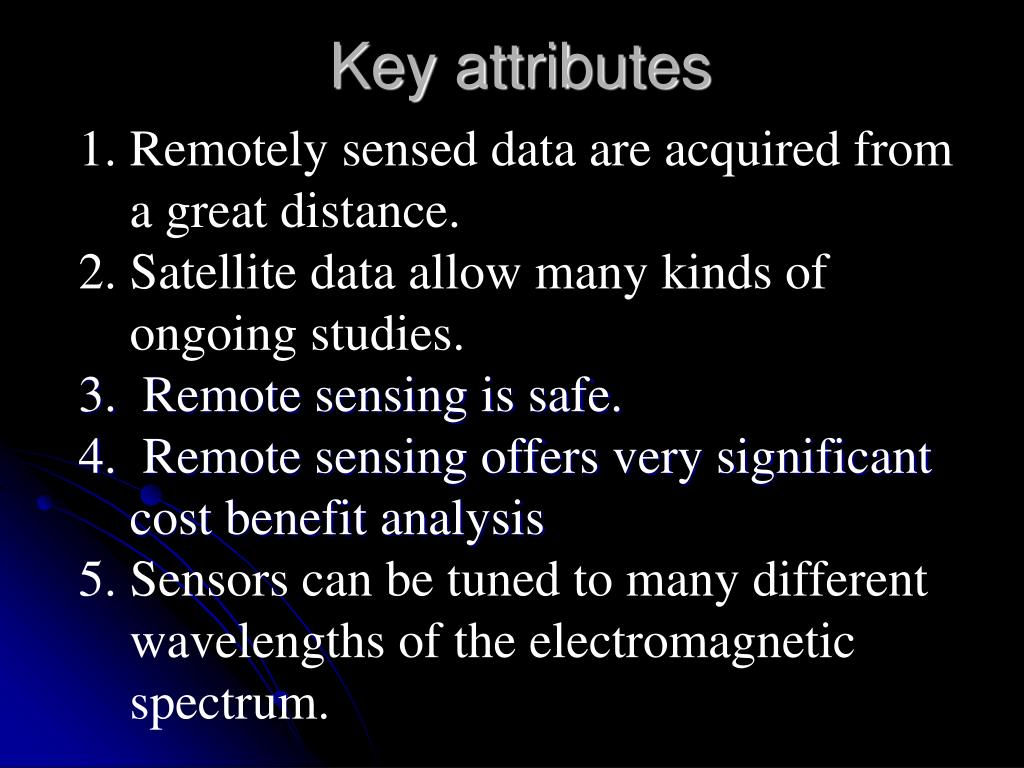 Key attributes

1. Remotely sensed data are acquired from a great distance.
2. Satellite data allow many kinds of ongoing studies.
3. Remote sensing is safe.
4. Remote sensing offers very significant cost benefit analysis
5. Sensors can be tuned to many different wavelengths of the electromagnetic spectrum.